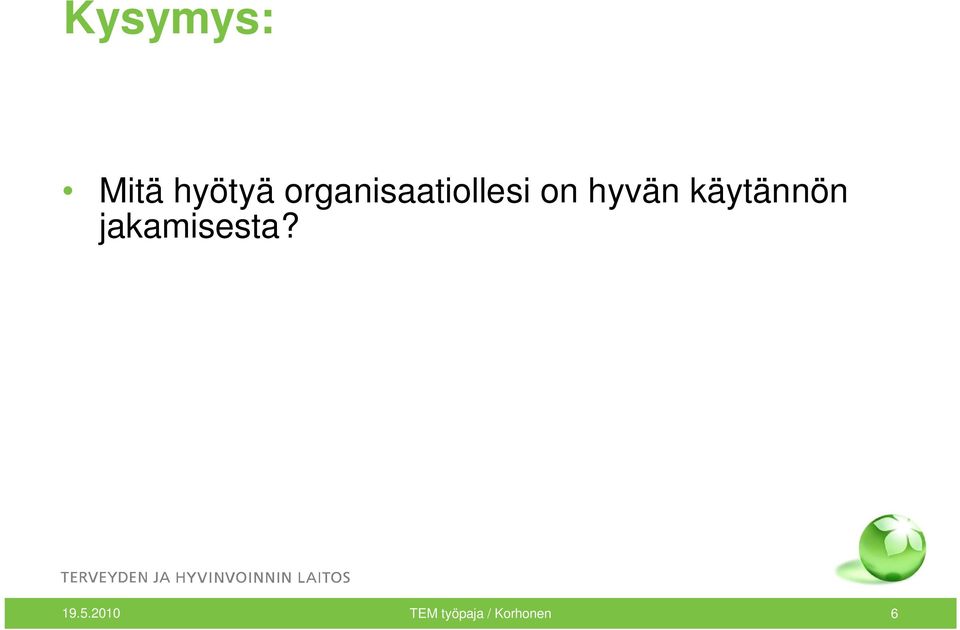 Kysymys:

• Mitä hyötyä organisaatiollesi on hyvän käytännön jakamisesta?

TERVEYDEN JA HYVINVOINNIN LAITOS

19.5.2010 TEM työpaja / Korhonen 6